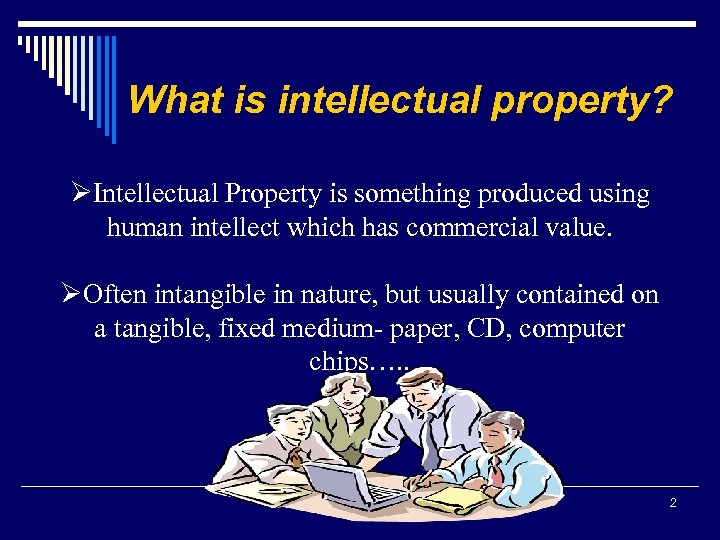 What is intellectual property?

➢Intellectual Property is something produced using human intellect which has commercial value.

➢Often intangible in nature, but usually contained on a tangible, fixed medium- paper, CD, computer chips…..

2